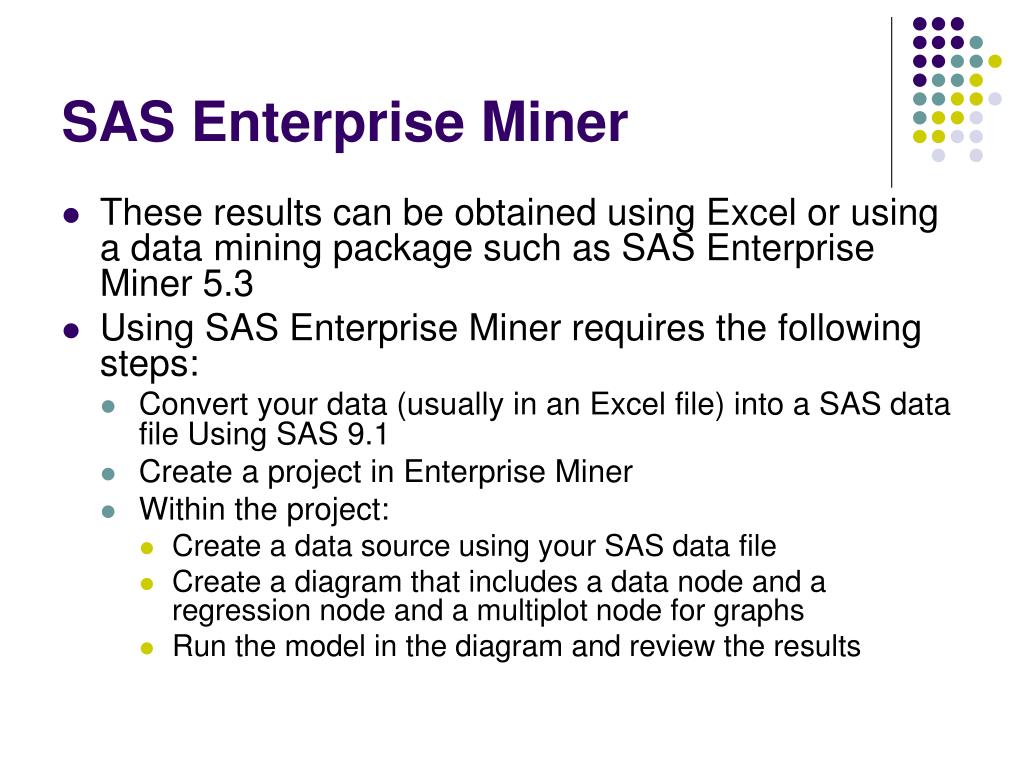 SAS Enterprise Miner

- These results can be obtained using Excel or using a data mining package such as SAS Enterprise Miner 5.3
- Using SAS Enterprise Miner requires the following steps:
  - Convert your data (usually in an Excel file) into a SAS data file Using SAS 9.1
  - Create a project in Enterprise Miner
  - Within the project:
    - Create a data source using your SAS data file
    - Create a diagram that includes a data node and a regression node and a multiplot node for graphs
    - Run the model in the diagram and review the results